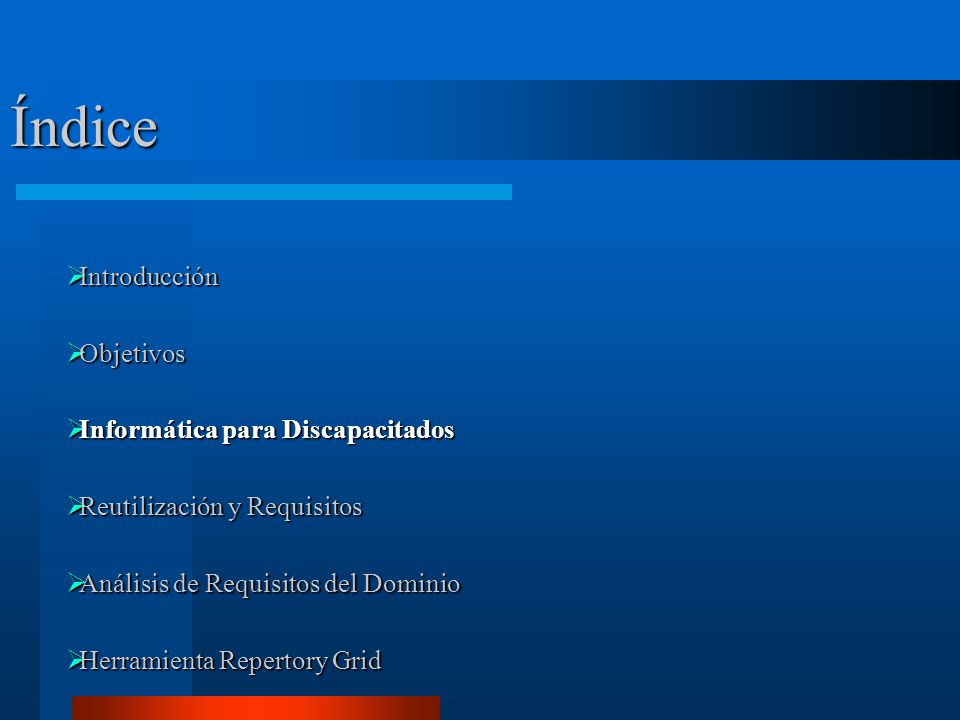 Índice

Introducción

Objetivos

Informática para Discapacitados

Reutilización y Requisitos

Análisis de Requisitos del Dominio

Herramienta Repertory Grid